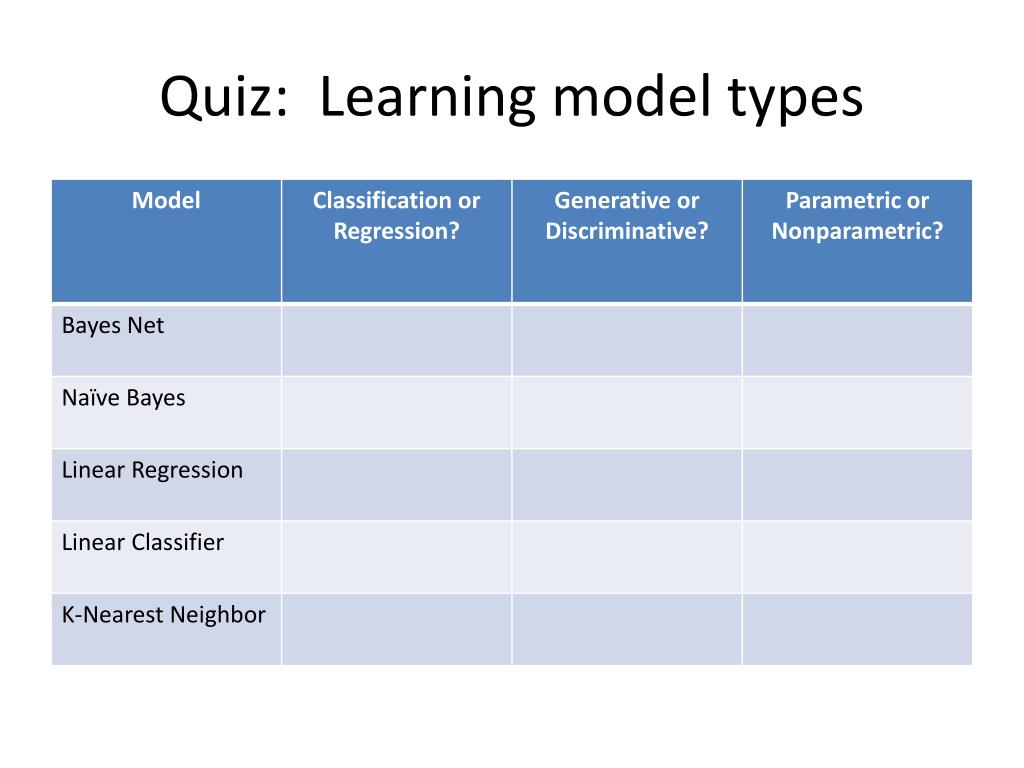 Quiz:  Learning model types

| Model | Classification or Regression? | Generative or Discriminative? | Parametric or Nonparametric? |
|---|---|---|---|
| Bayes Net | | | |
| Naïve Bayes | | | |
| Linear Regression | | | |
| Linear Classifier | | | |
| K-Nearest Neighbor | | | |